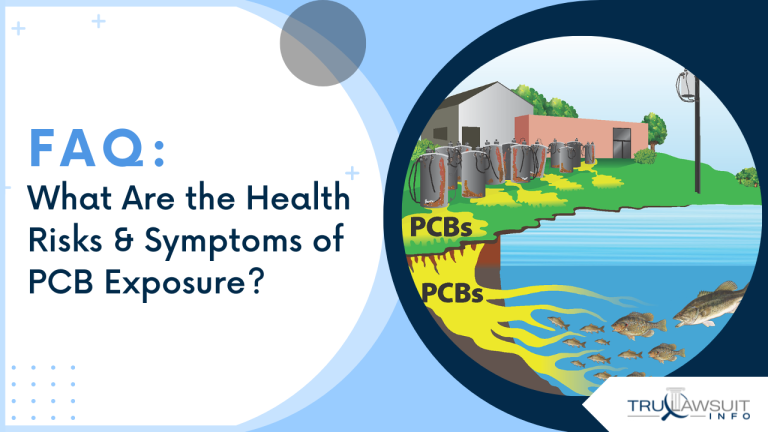 FAQ:
What Are the Health Risks & Symptoms of PCB Exposure?

PCBs

PCBs

TRULAWSUIT INFO